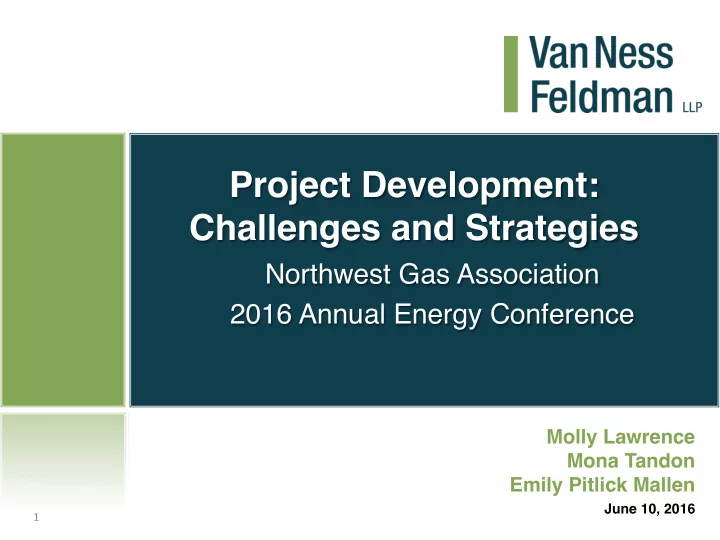 Van Ness Feldman LLP

Project Development: Challenges and Strategies

Northwest Gas Association
2016 Annual Energy Conference

Molly Lawrence
Mona Tandon
Emily Pitlick Mallen
June 10, 2016

1